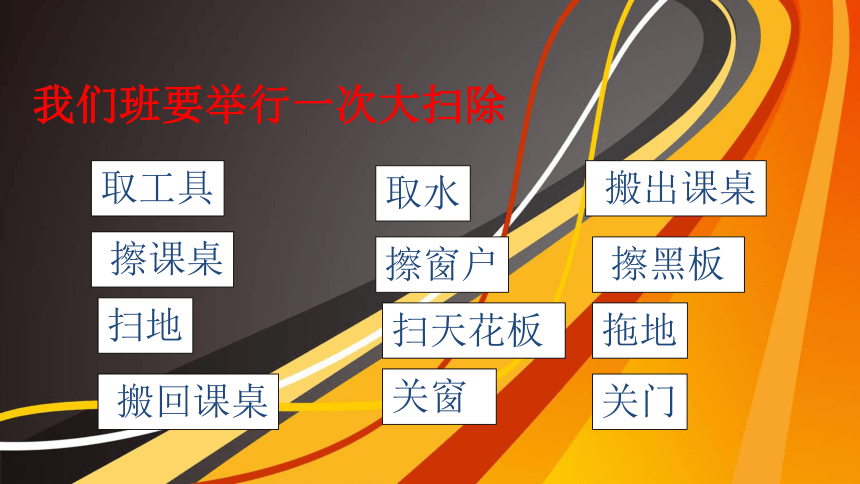 我们班要举行一次大扫除

取工具

擦课桌

扫地

搬回课桌

取水

擦窗户

扫天花板

关窗

搬出课桌

擦黑板

拖地

关门